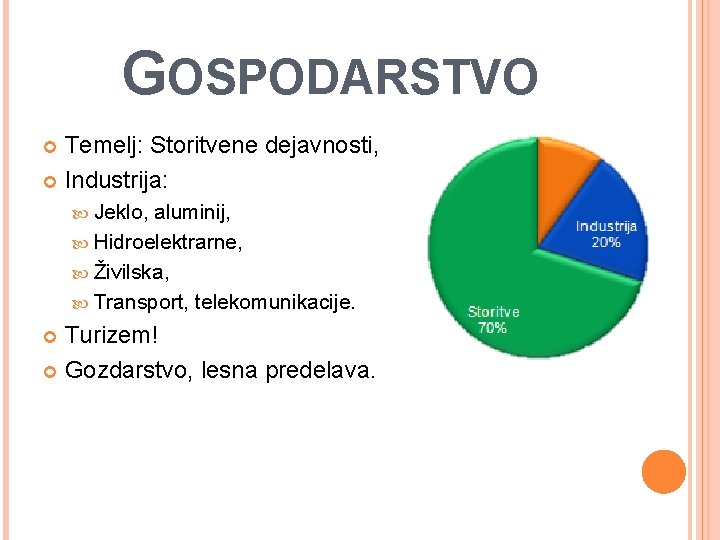 GOSPODARSTVO

Temelj: Storitvene dejavnosti,
Industrija:
Jeklo, aluminij,
Hidroelektrarne,
Živilska,
Transport, telekomunikacije.
Turizem!
Gozdarstvo, lesna predelava.

Industrija 20%

Storitve 70%